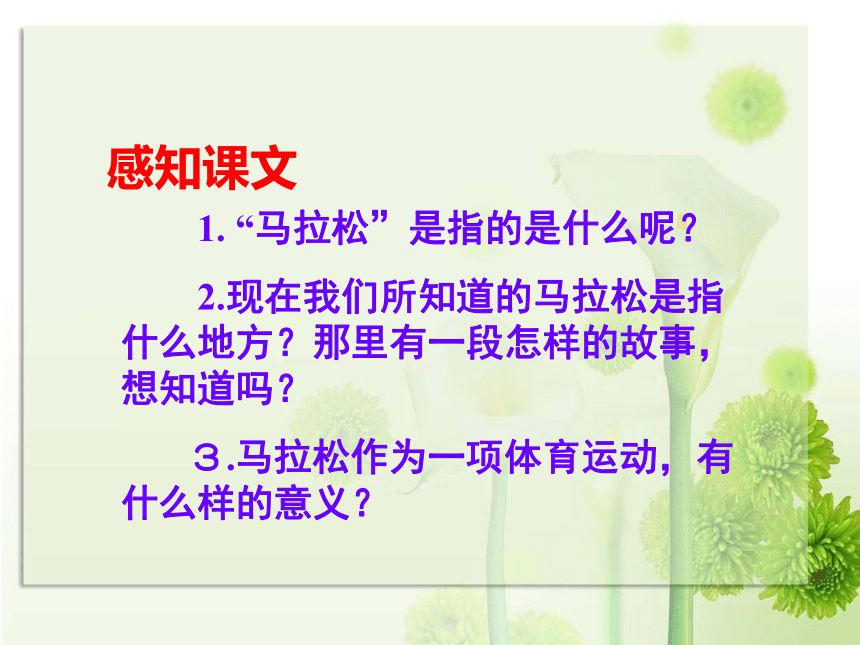 感知课文

1. “马拉松”是指的是什么呢？

2.现在我们所知道的马拉松是指什么地方？那里有一段怎样的故事，想知道吗？

３.马拉松作为一项体育运动，有什么样的意义？